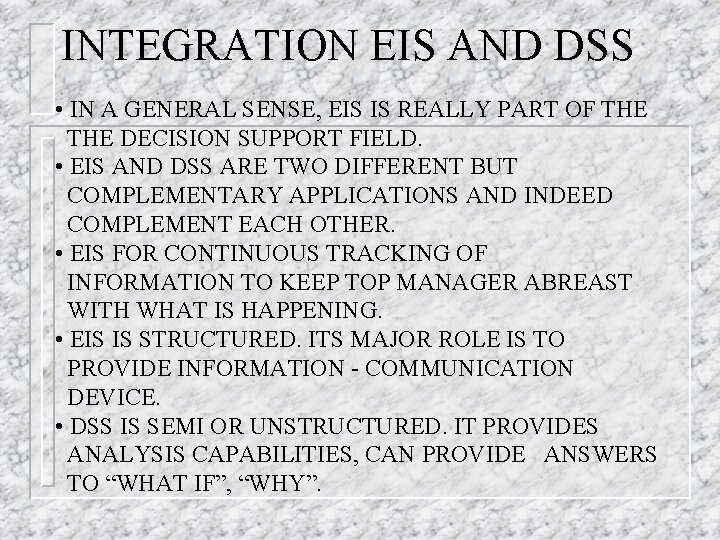 INTEGRATION EIS AND DSS

• IN A GENERAL SENSE, EIS IS REALLY PART OF THE THE DECISION SUPPORT FIELD.

• EIS AND DSS ARE TWO DIFFERENT BUT COMPLEMENTARY APPLICATIONS AND INDEED COMPLEMENT EACH OTHER.

• EIS FOR CONTINUOUS TRACKING OF INFORMATION TO KEEP TOP MANAGER ABREAST WITH WHAT IS HAPPENING.

• EIS IS STRUCTURED. ITS MAJOR ROLE IS TO PROVIDE INFORMATION - COMMUNICATION DEVICE.

• DSS IS SEMI OR UNSTRUCTURED. IT PROVIDES ANALYSIS CAPABILITIES, CAN PROVIDE ANSWERS TO “WHAT IF”, “WHY”.